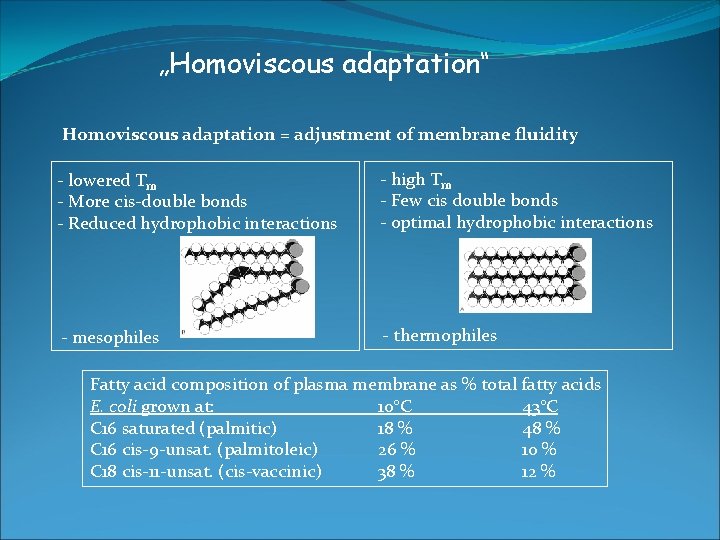 „Homoviscous adaptation“

Homoviscous adaptation = adjustment of membrane fluidity

- lowered $T_m$
- More cis-double bonds
- Reduced hydrophobic interactions

- mesophiles

- high $T_m$
- Few cis double bonds
- optimal hydrophobic interactions

- thermophiles

Fatty acid composition of plasma membrane as % total fatty acids

| E. coli grown at: | 10°C | 43°C |
|---|---|---|
| C16 saturated (palmitic) | 18 % | 48 % |
| C16 cis-9-unsat. (palmitoleic) | 26 % | 10 % |
| C18 cis-11-unsat. (cis-vaccinic) | 38 % | 12 % |